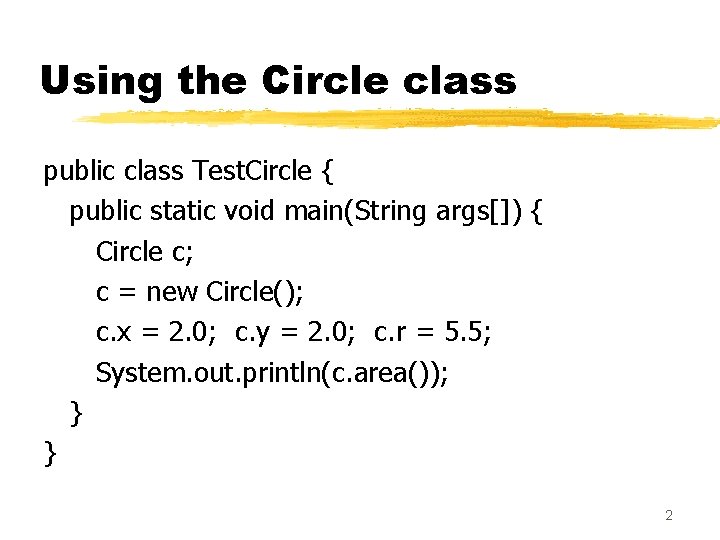 Using the Circle class

public class TestCircle {
  public static void main(String args[]) {
    Circle c;
    c = new Circle();
    c.x = 2.0;  c.y = 2.0;  c.r = 5.5;
    System.out.println(c.area());
  }
}

2